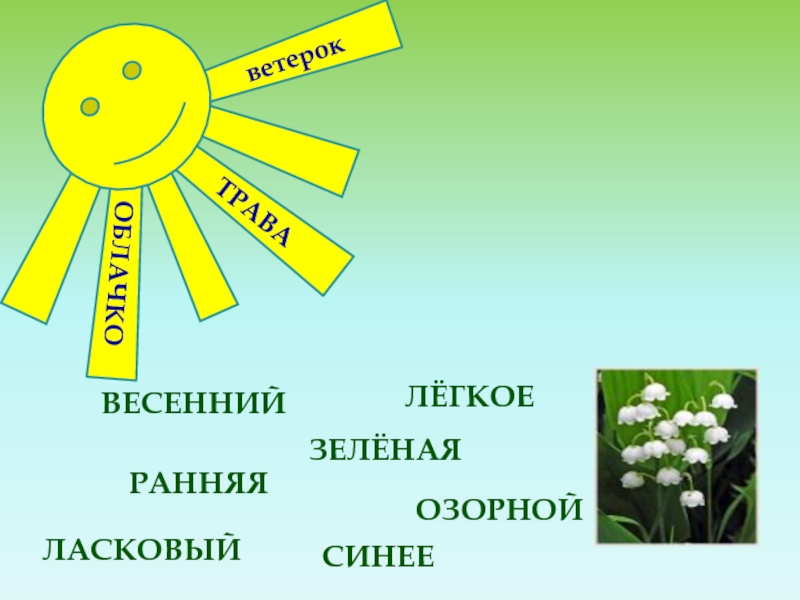 ветерок

ТРАВА

ОБЛАЧКО

ВЕСЕННИЙ

ЛЁГКОЕ

ЗЕЛЁНАЯ

РАННЯЯ

ОЗОРНОЙ

ЛАСКОВЫЙ

СИНЕЕ